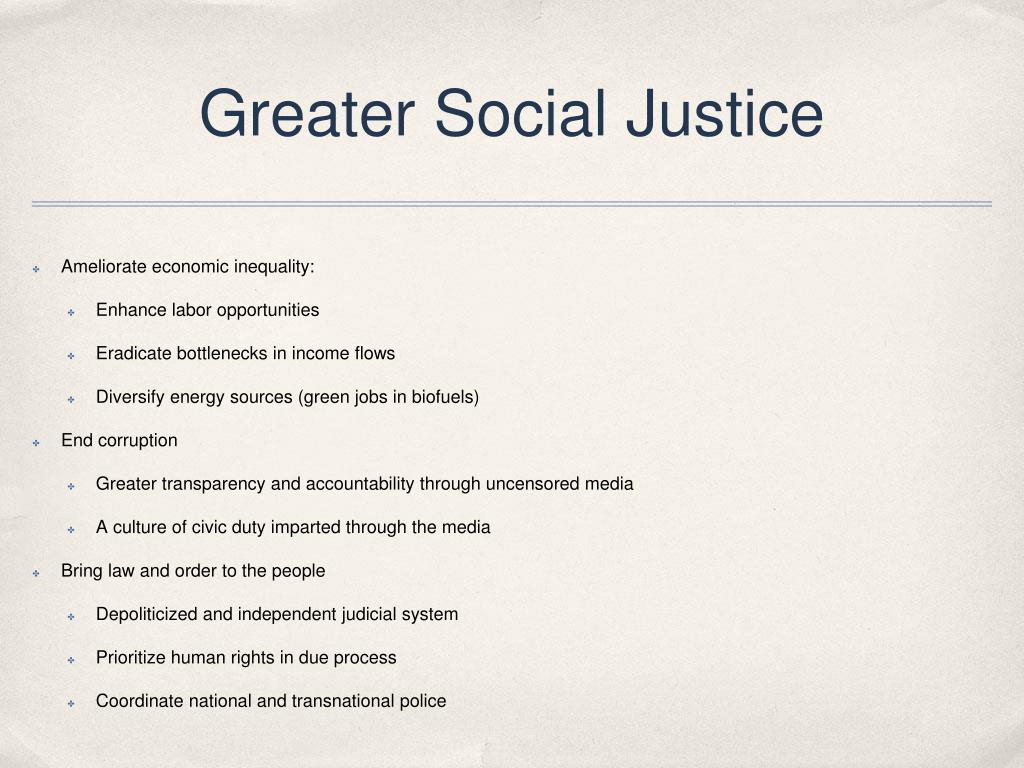 Greater Social Justice

Ameliorate economic inequality:

Enhance labor opportunities

Eradicate bottlenecks in income flows

Diversify energy sources (green jobs in biofuels)

End corruption

Greater transparency and accountability through uncensored media

A culture of civic duty imparted through the media

Bring law and order to the people

Depoliticized and independent judicial system

Prioritize human rights in due process

Coordinate national and transnational police